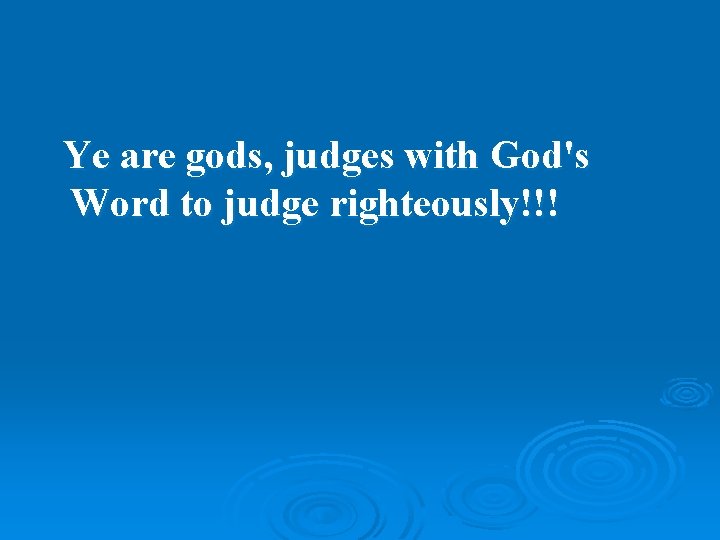 Ye are gods, judges with God's Word to judge righteously!!!